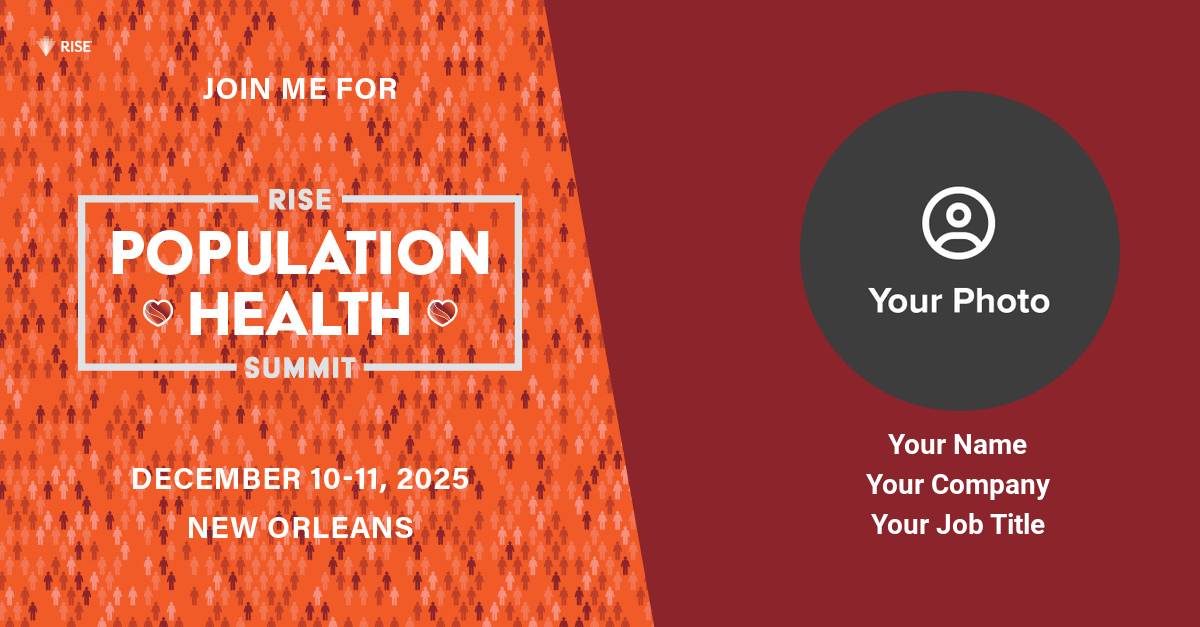 RISE

JOIN ME FOR

RISE
POPULATION HEALTH
SUMMIT

DECEMBER 10-11, 2025
NEW ORLEANS

Your Photo

Your Name
Your Company
Your Job Title